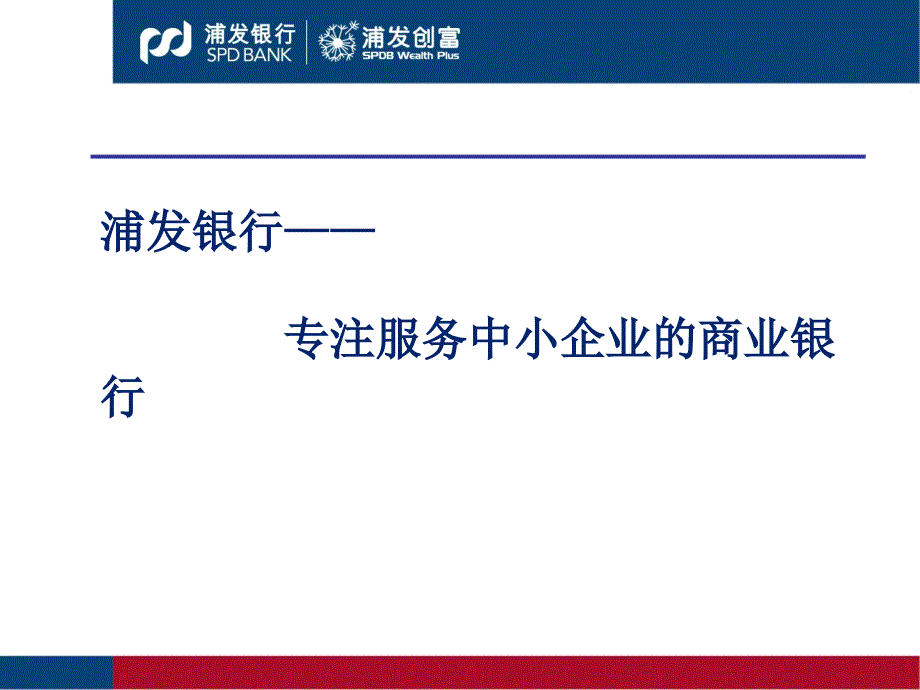 浦发银行
SPD BANK
浦发创富
SPDB Wealth Plus

浦发银行——

专注服务中小企业的商业银行